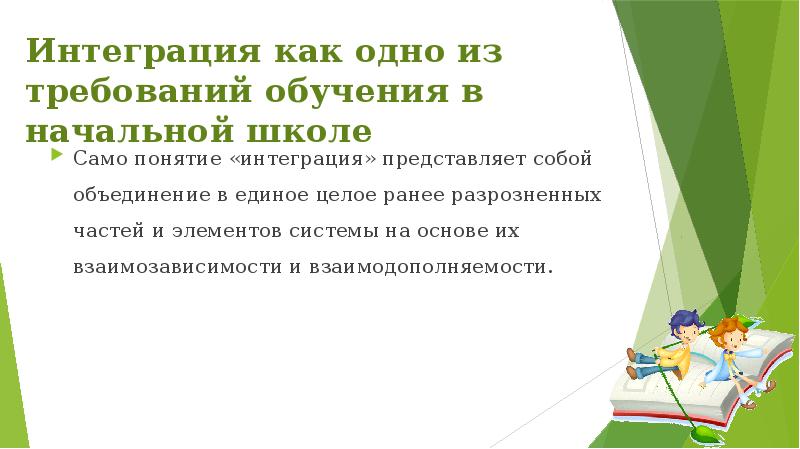 Интеграция как одно из требований обучения в начальной школе

Само понятие «интеграция» представляет собой объединение в единое целое ранее разрозненных частей и элементов системы на основе их взаимозависимости и взаимодополняемости.